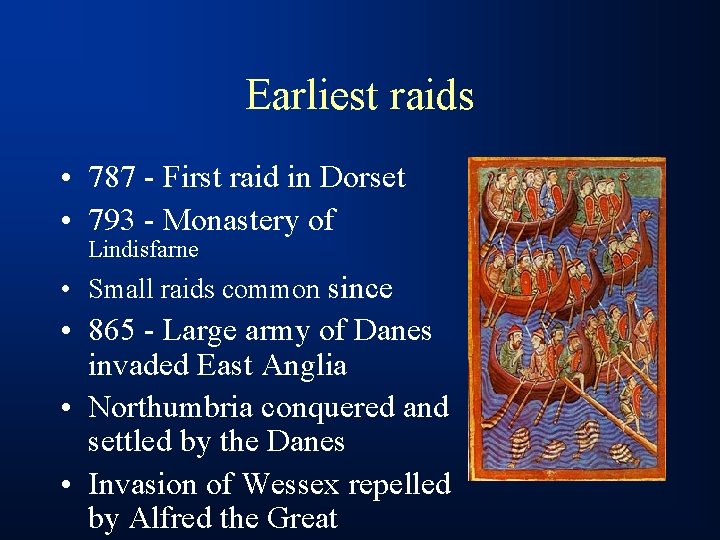 Earliest raids

• 787 - First raid in Dorset
• 793 - Monastery of Lindisfarne
• Small raids common since
• 865 - Large army of Danes invaded East Anglia
• Northumbria conquered and settled by the Danes
• Invasion of Wessex repelled by Alfred the Great